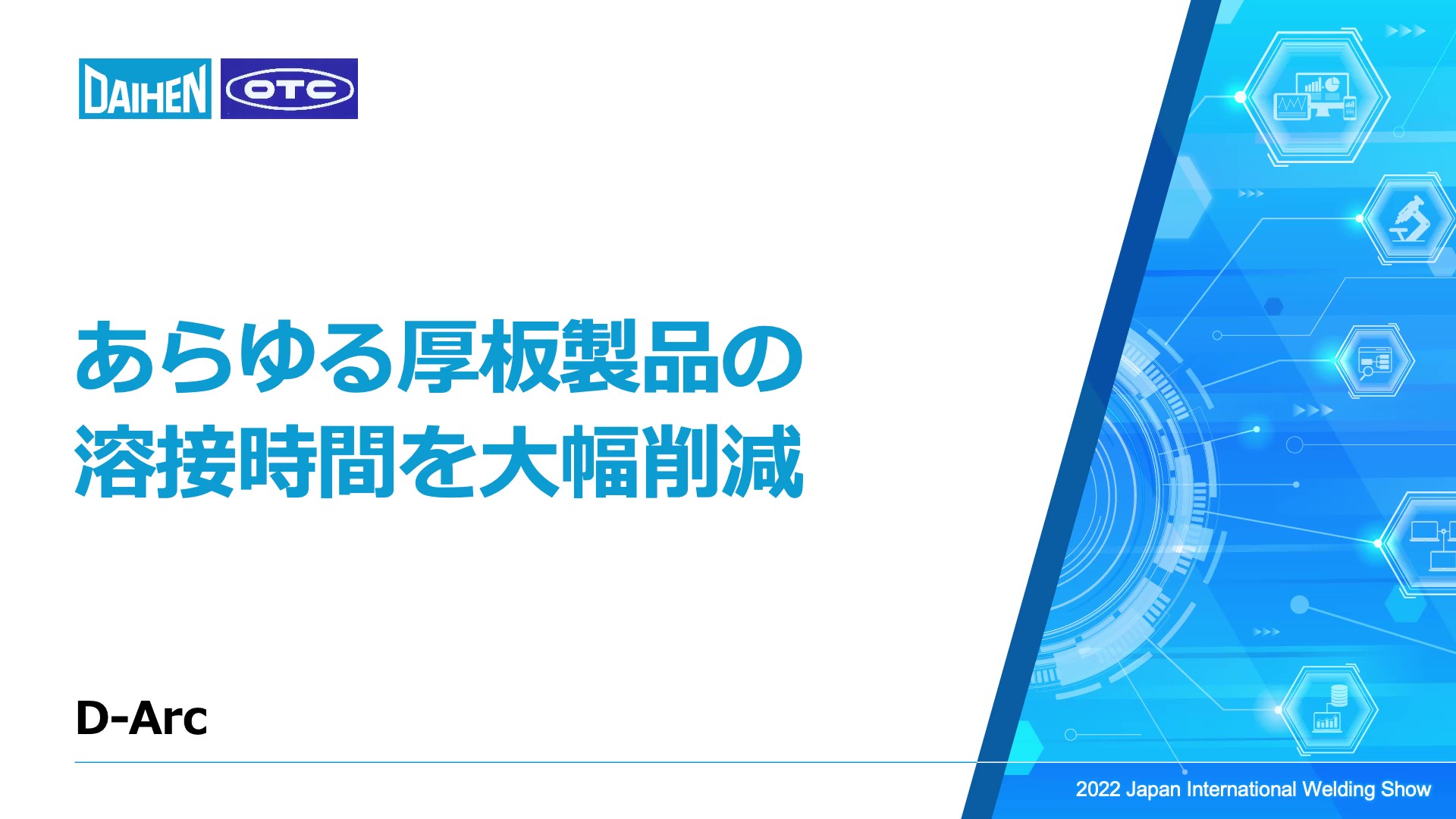 DAIHEN OTC

あらゆる厚板製品の
溶接時間を大幅削減

D-Arc

2022 Japan International Welding Show